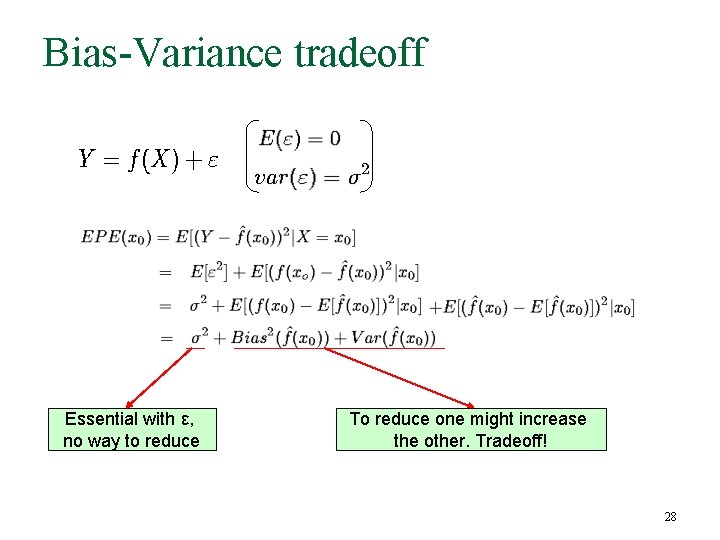 Bias-Variance tradeoff

$Y = f(X) + \varepsilon \quad \begin{pmatrix} E(\varepsilon) = 0 \\ var(\varepsilon) = \sigma^2 \end{pmatrix}$

$EPE(x_0) = E[(Y - \hat{f}(x_0))^2 | X = x_0]$

$= E[\varepsilon^2] + E[(f(x_o) - \hat{f}(x_0))^2 | x_0]$

$= \sigma^2 + E[(f(x_0) - E[\hat{f}(x_0)])^2 | x_0] + E[(\hat{f}(x_0) - E[\hat{f}(x_0)])^2 | x_0]$

$= \sigma^2 + Bias^2(\hat{f}(x_0)) + Var(\hat{f}(x_0))$

Essential with ε, no way to reduce

To reduce one might increase the other. Tradeoff!

28